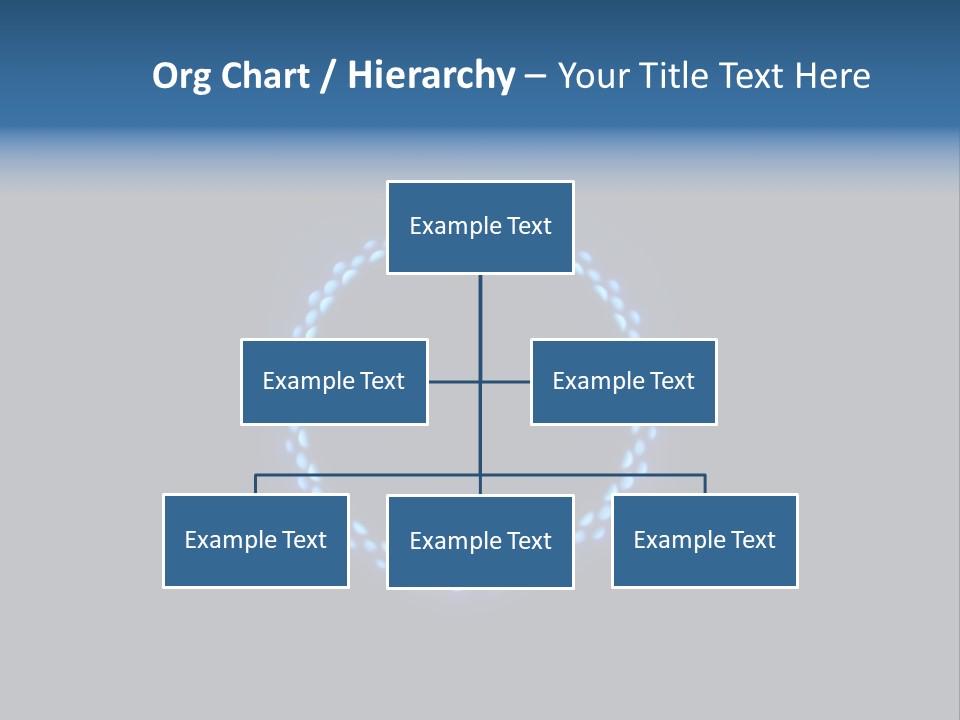 Org Chart / Hierarchy – Your Title Text Here

Example Text

Example Text

Example Text

Example Text

Example Text

Example Text